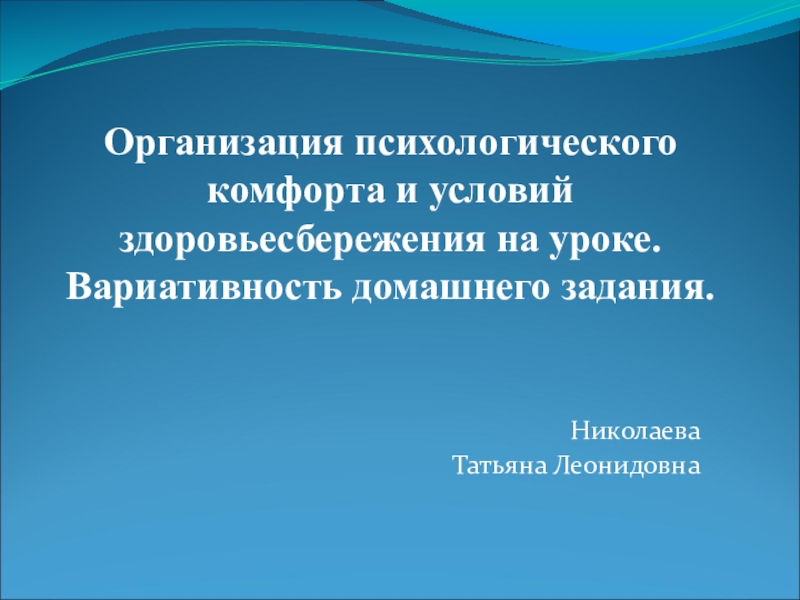 Организация психологического комфорта и условий здоровьесбережения на уроке. Вариативность домашнего задания.

Николаева
Татьяна Леонидовна